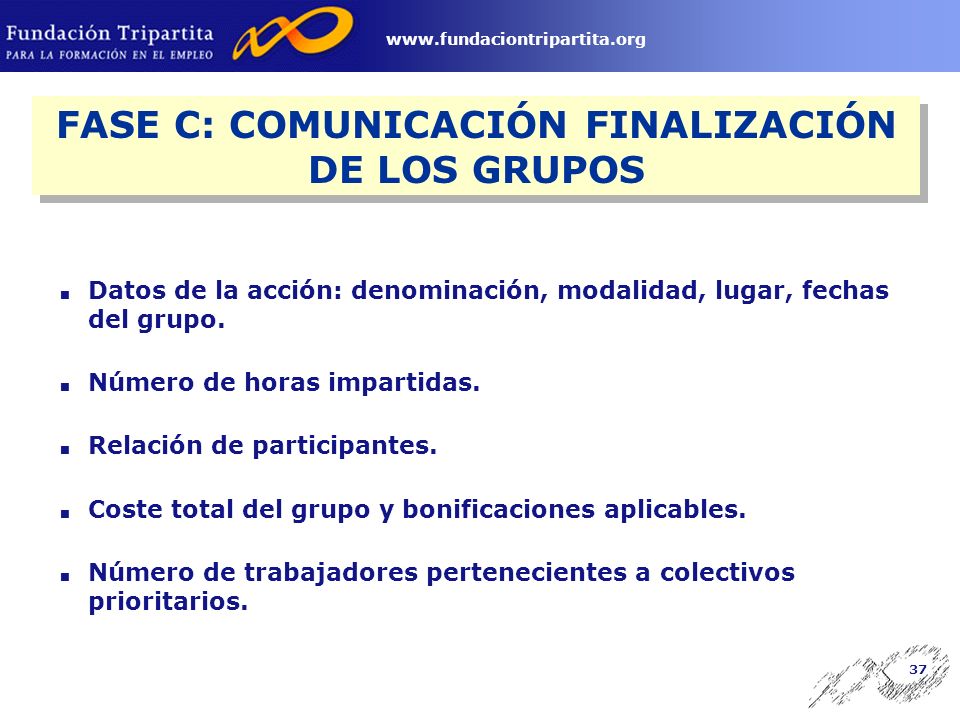 Fundación Tripartita
PARA LA FORMACIÓN EN EL EMPLEO

www.fundaciontripartita.org

FASE C: COMUNICACIÓN FINALIZACIÓN DE LOS GRUPOS

- Datos de la acción: denominación, modalidad, lugar, fechas del grupo.
- Número de horas impartidas.
- Relación de participantes.
- Coste total del grupo y bonificaciones aplicables.
- Número de trabajadores pertenecientes a colectivos prioritarios.

37